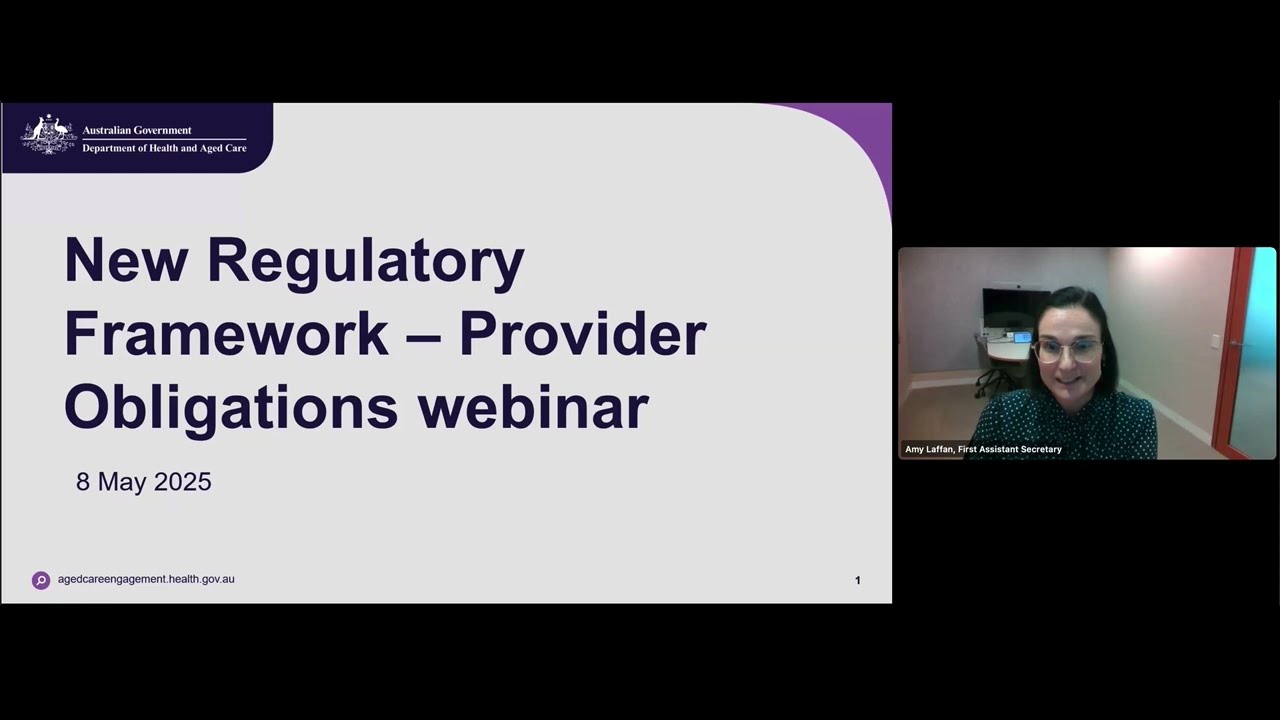 Australian Government
Department of Health and Aged Care

New Regulatory Framework – Provider Obligations webinar

8 May 2025

agedcareengagement.health.gov.au

1

Amy Laffan, First Assistant Secretary